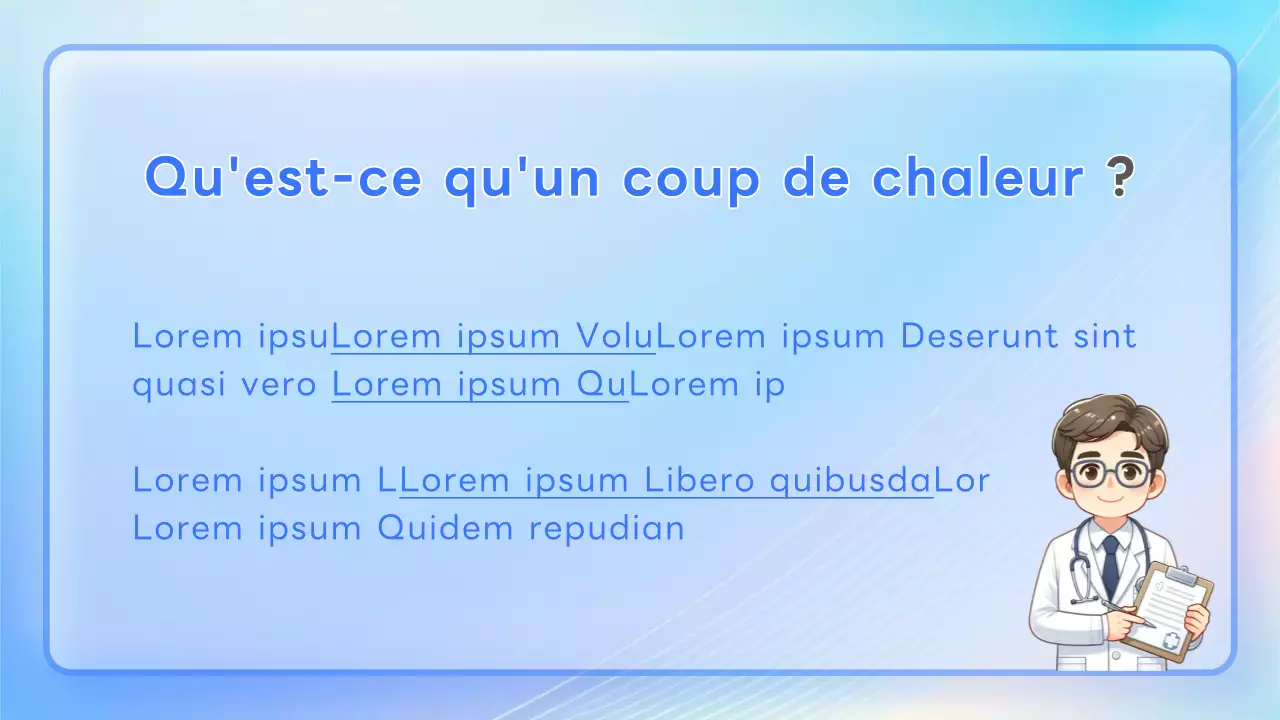 Qu'est-ce qu'un coup de chaleur ?

Lorem ipsuLorem ipsum VoluLorem ipsum Deserunt sint quasi vero Lorem ipsum QuLorem ip

Lorem ipsum LLorem ipsum Libero quibusdaLor Lorem ipsum Quidem repudian